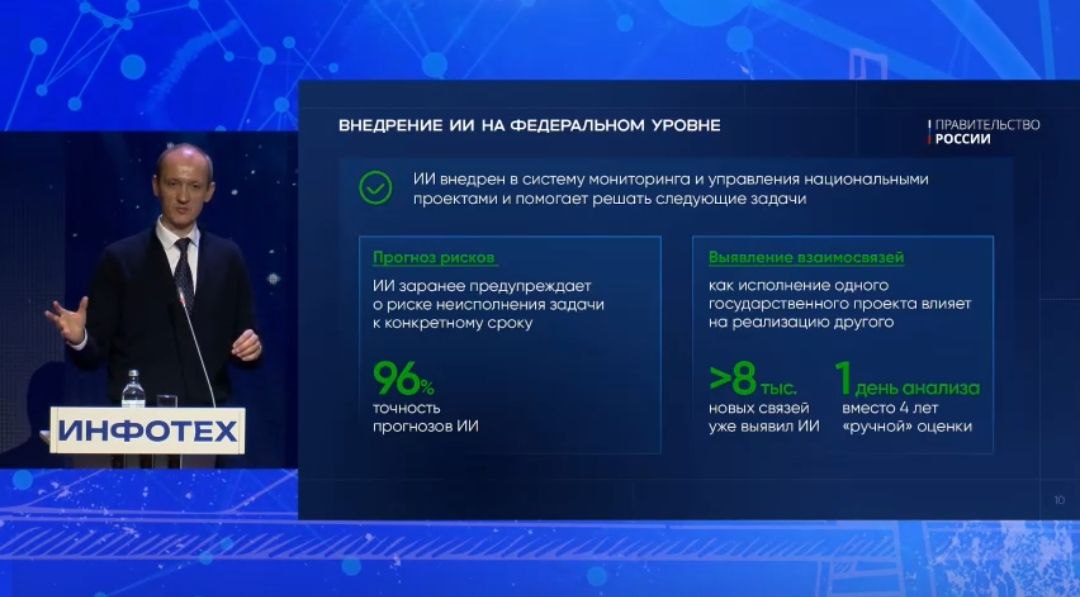 ИНФОТЕХ

ВНЕДРЕНИЕ ИИ НА ФЕДЕРАЛЬНОМ УРОВНЕ

ПРАВИТЕЛЬСТВО РОССИИ

ИИ внедрен в систему мониторинга и управления национальными проектами и помогает решать следующие задачи

Прогноз рисков

ИИ заранее предупреждает о риске неисполнения задачи к конкретному сроку

96%
точность прогнозов ИИ

Выявление взаимосвязей

как исполнение одного государственного проекта влияет на реализацию другого

>8 тыс.
новых связей уже выявил ИИ

1 день анализа
вместо 4 лет «ручной» оценки

10